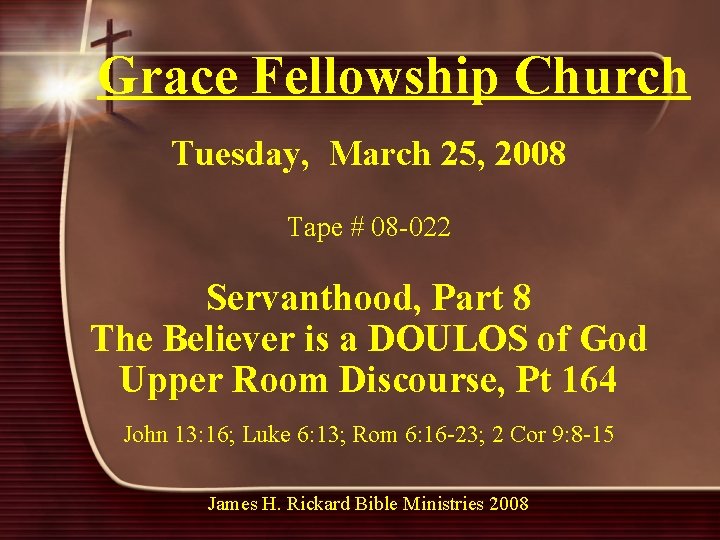 Grace Fellowship Church

Tuesday, March 25, 2008

Tape # 08-022

Servanthood, Part 8
The Believer is a DOULOS of God
Upper Room Discourse, Pt 164

John 13:16; Luke 6:13; Rom 6:16-23; 2 Cor 9:8-15

James H. Rickard Bible Ministries 2008